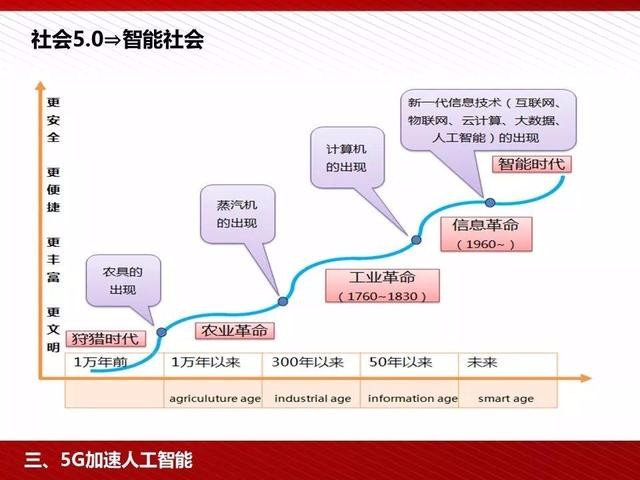 社会5.0⇒智能社会

更安全

更便捷

更丰富

更文明

农具的出现

蒸汽机的出现

计算机的出现

新一代信息技术（互联网、物联网、云计算、大数据、人工智能）的出现

狩猎时代

农业革命

工业革命
（1760~1830）

信息革命
（1960~）

智能时代

| 1万年前 | 1万年以来 | 300年以来 | 50年以来 | 未来 |
|---|---|---|---|---|
| | agriculuture age | industrial age | information age | smart age |

三、5G加速人工智能